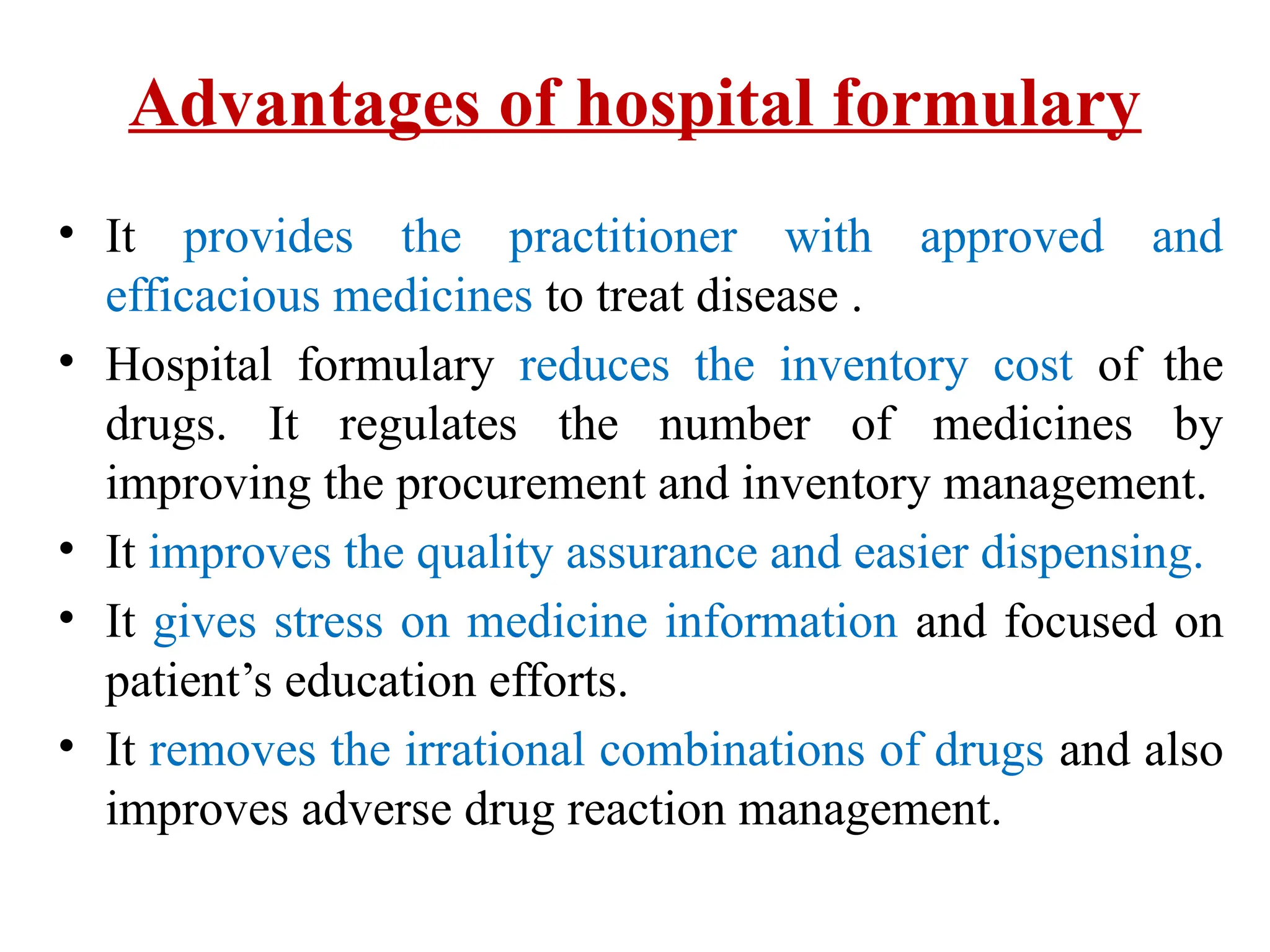 Advantages of hospital formulary

• It provides the practitioner with approved and efficacious medicines to treat disease .

• Hospital formulary reduces the inventory cost of the drugs. It regulates the number of medicines by improving the procurement and inventory management.

• It improves the quality assurance and easier dispensing.

• It gives stress on medicine information and focused on patient’s education efforts.

• It removes the irrational combinations of drugs and also improves adverse drug reaction management.